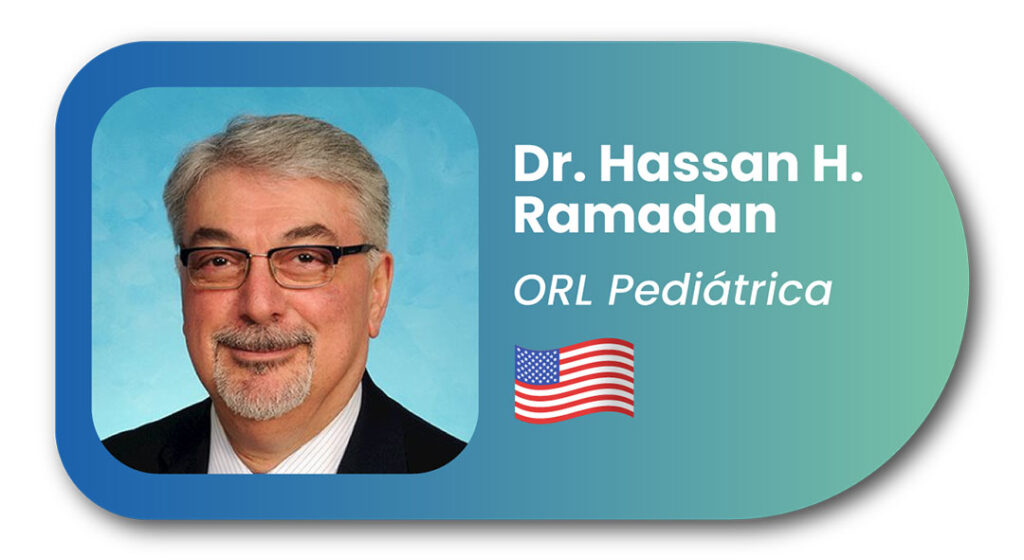 Dr. Hassan H. Ramadan

ORL Pediátrica